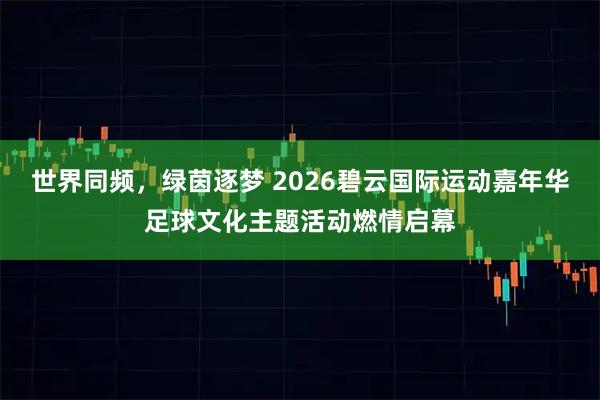 世界同频，绿茵逐梦 2026碧云国际运动嘉年华足球文化主题活动燃情启幕